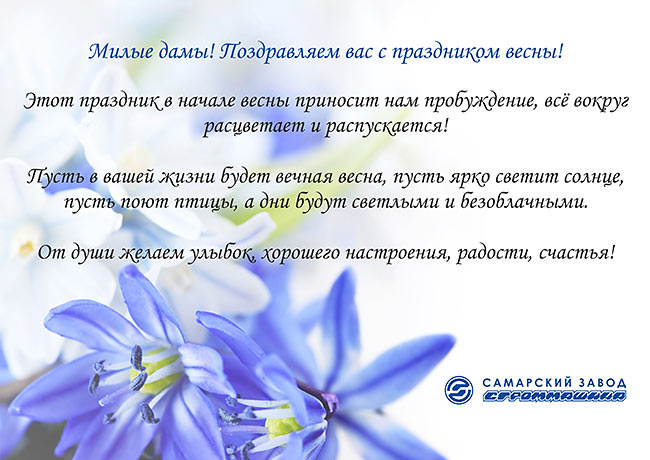 Милые дамы! Поздравляем вас с праздником весны!

Этот праздник в начале весны приносит нам пробуждение, всё вокруг расцветает и распускается!

Пусть в вашей жизни будет вечная весна, пусть ярко светит солнце, пусть поют птицы, а дни будут светлыми и безоблачными.

От души желаем улыбок, хорошего настроения, радости, счастья!

САМАРСКИЙ ЗАВОД СТРОММАШИНА